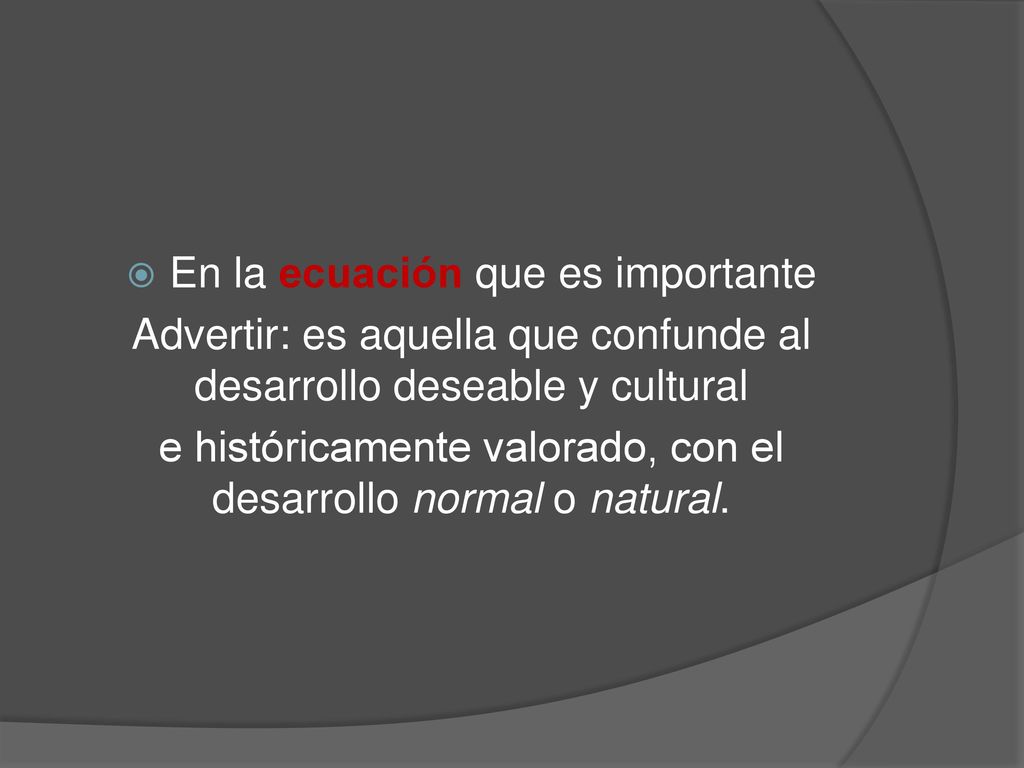 En la ecuación que es importante

Advertir: es aquella que confunde al desarrollo deseable y cultural

e históricamente valorado, con el desarrollo normal o natural.